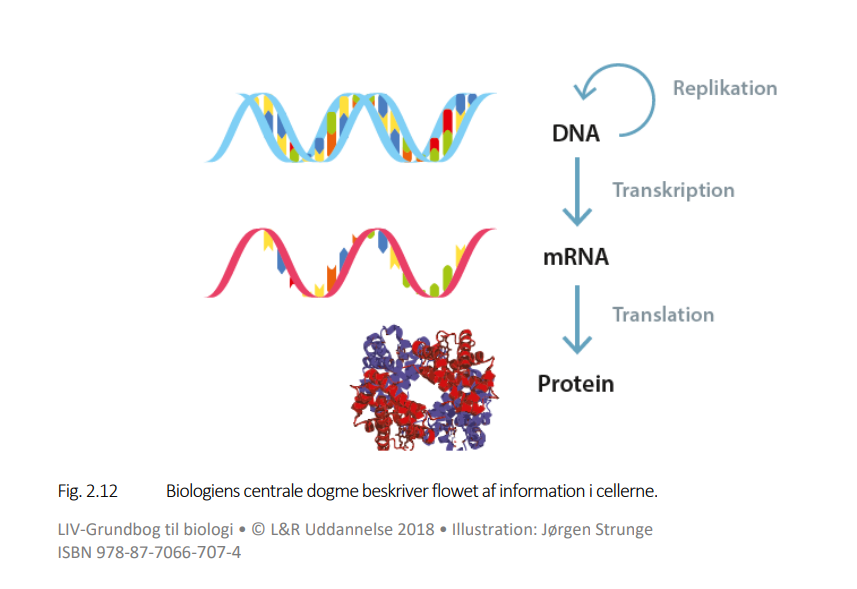 Replikation

DNA

Transkription

mRNA

Translation

Protein

Fig. 2.12 Biologiens centrale dogme beskriver flowet af information i cellerne.

LIV-Grundbog til biologi • © L&R Uddannelse 2018 • Illustration: Jørgen Strunge
ISBN 978-87-7066-707-4